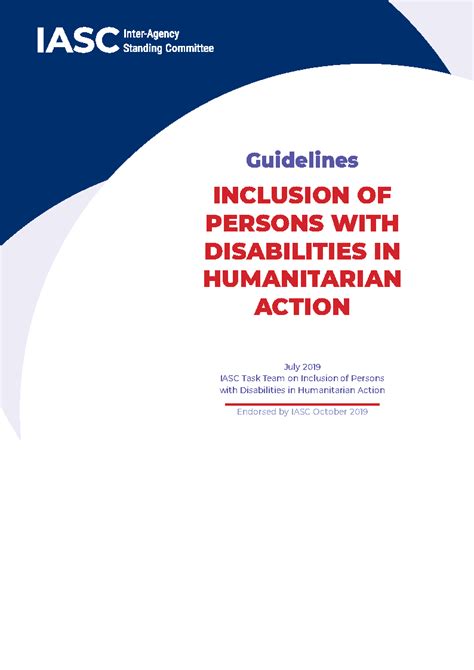 IASC Inter-Agency Standing Committee

Guidelines

INCLUSION OF PERSONS WITH DISABILITIES IN HUMANITARIAN ACTION

July 2019
IASC Task Team on Inclusion of Persons with Disabilities in Humanitarian Action

Endorsed by IASC October 2019